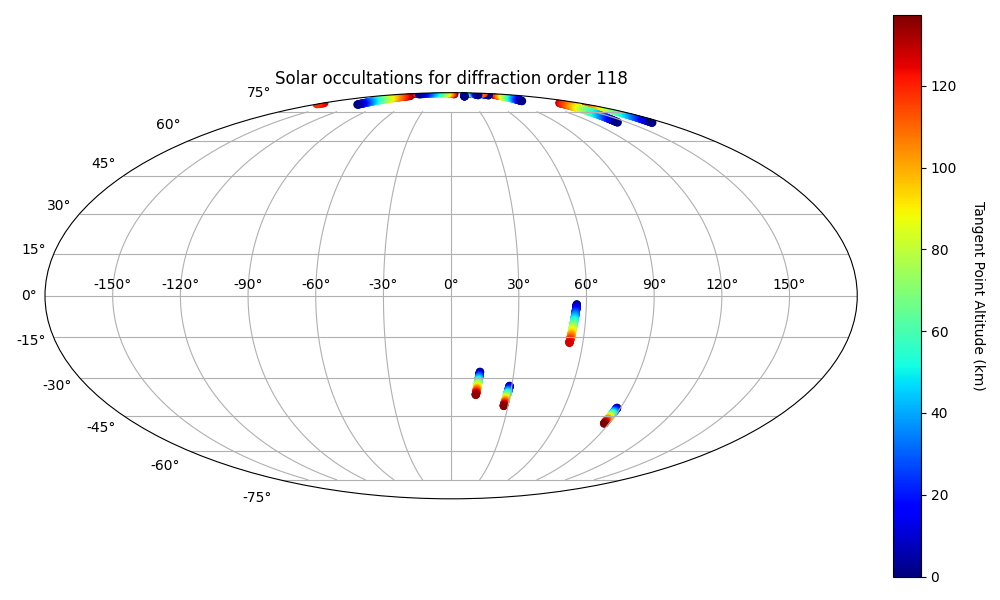 Solar occultations for diffraction order 118

75°
60°
45°
30°
15°
0°
-15°
-30°
-45°
-60°
-75°

-150° -120° -90° -60° -30° 0° 30° 60° 90° 120° 150°

120
100
80
60
40
20
0

Tangent Point Altitude (km)